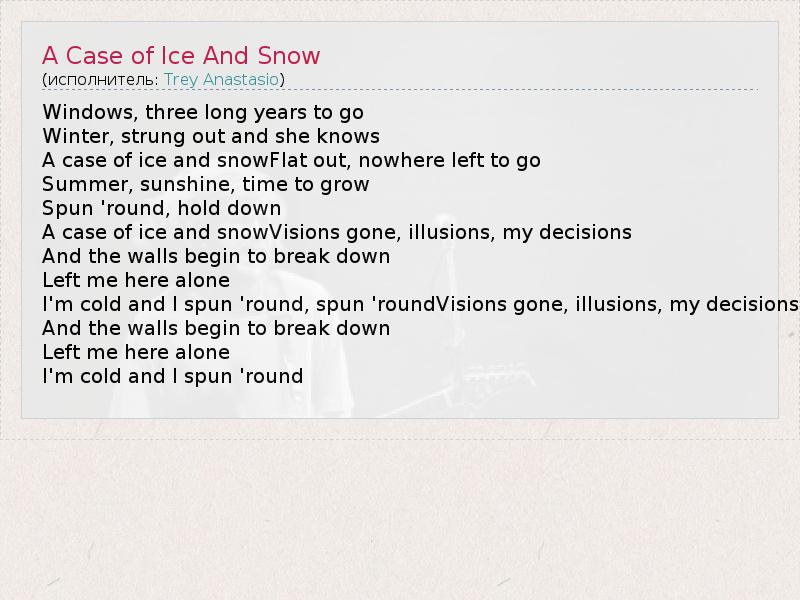 A Case of Ice And Snow
(исполнитель: Trey Anastasio)

Windows, three long years to go
Winter, strung out and she knows
A case of ice and snowFlat out, nowhere left to go
Summer, sunshine, time to grow
Spun 'round, hold down
A case of ice and snowVisions gone, illusions, my decisions
And the walls begin to break down
Left me here alone
I'm cold and I spun 'round, spun 'roundVisions gone, illusions, my decisions
And the walls begin to break down
Left me here alone
I'm cold and I spun 'round